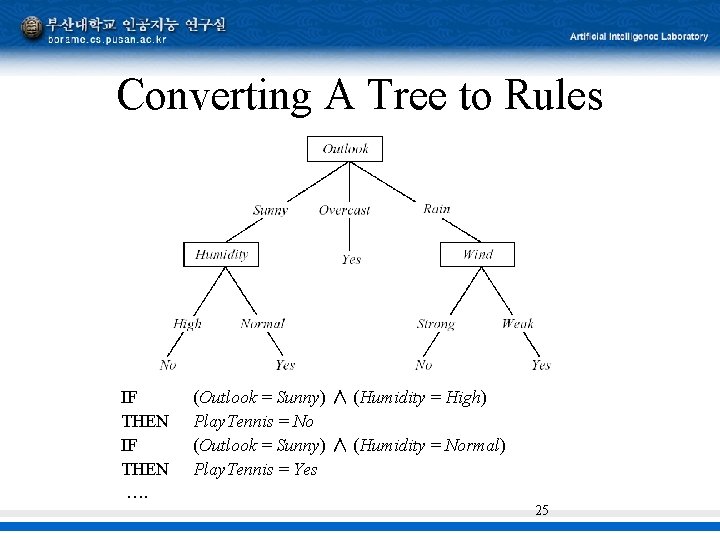 부산대학교 인공지능 연구실
borame.cs.pusan.ac.kr

Artificial Intelligence Laboratory

Converting A Tree to Rules

Outlook

Sunny Overcast Rain

Humidity Yes Wind

High Normal Strong Weak

No Yes No Yes

IF $(Outlook = Sunny) \wedge (Humidity = High)$
THEN $PlayTennis = No$
IF $(Outlook = Sunny) \wedge (Humidity = Normal)$
THEN $PlayTennis = Yes$
….

25